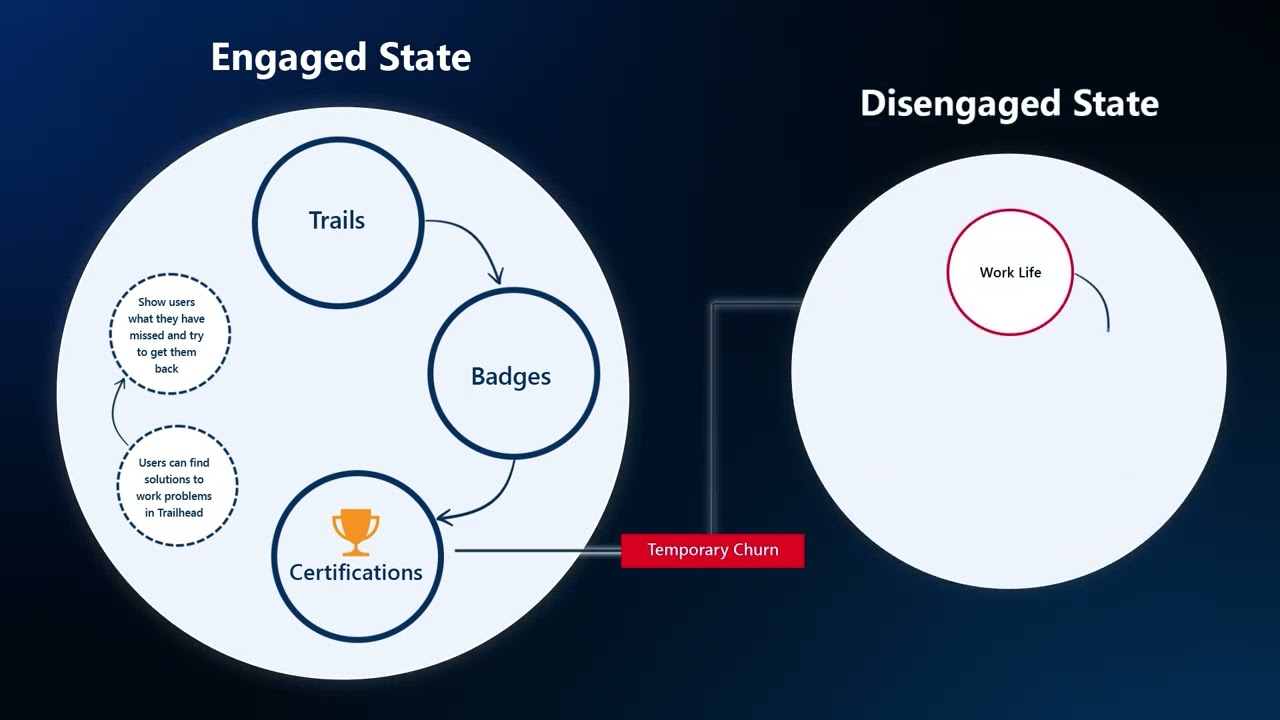 Engaged State

Trails

Badges

Certifications

Show users what they have missed and try to get them back

Users can find solutions to work problems in Trailhead

Temporary Churn

Disengaged State

Work Life